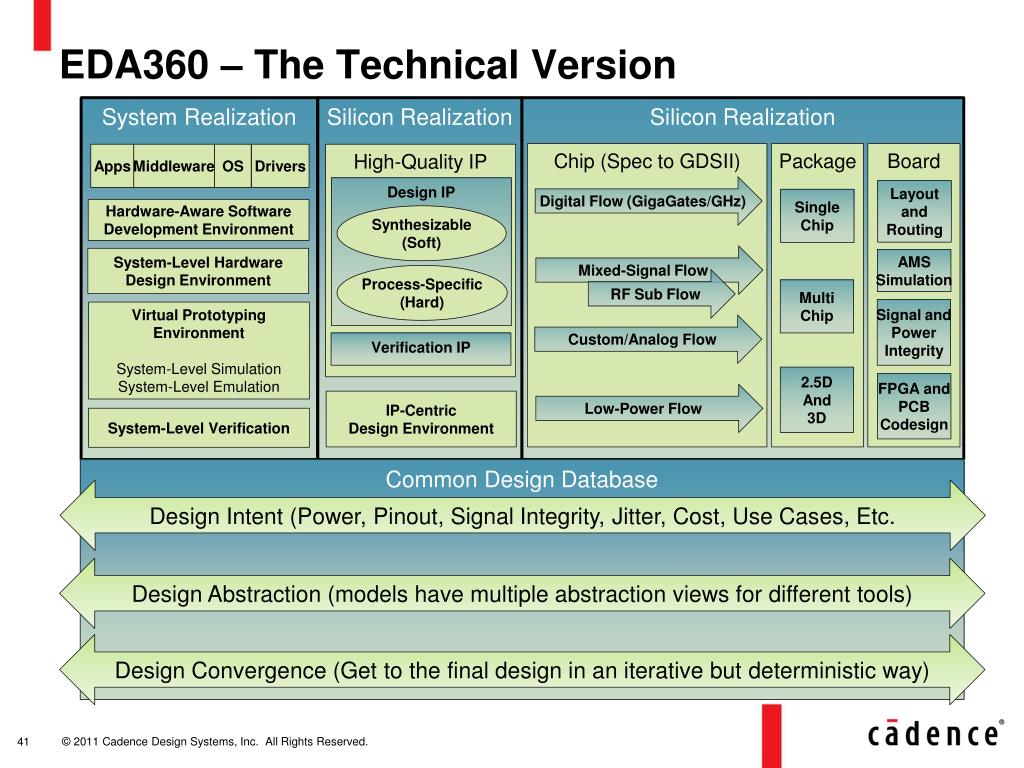 EDA360 – The Technical Version

System Realization

Apps Middleware OS Drivers

Hardware-Aware Software Development Environment

System-Level Hardware Design Environment

Virtual Prototyping Environment

System-Level Simulation
System-Level Emulation

System-Level Verification

Silicon Realization

High-Quality IP

Design IP

Synthesizable (Soft)

Process-Specific (Hard)

Verification IP

IP-Centric Design Environment

Silicon Realization

Chip (Spec to GDSII)

Digital Flow (GigaGates/GHz)

Mixed-Signal Flow

RF Sub Flow

Custom/Analog Flow

Low-Power Flow

Package

Single Chip

Multi Chip

2.5D And 3D

Board

Layout and Routing

AMS Simulation

Signal and Power Integrity

FPGA and PCB Codesign

Common Design Database

Design Intent (Power, Pinout, Signal Integrity, Jitter, Cost, Use Cases, Etc.

Design Abstraction (models have multiple abstraction views for different tools)

Design Convergence (Get to the final design in an iterative but deterministic way)

41 © 2011 Cadence Design Systems, Inc. All Rights Reserved.

cādence®